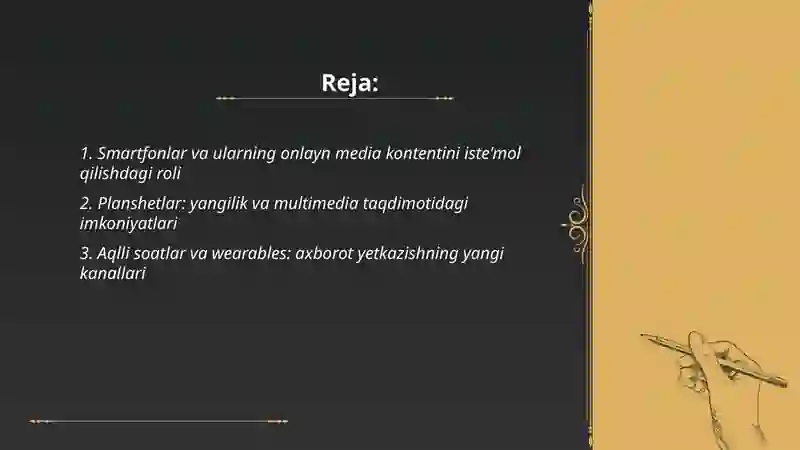 Reja:

1. Smartfonlar va ularning onlayn media kontentini iste'mol qilishdagi roli

2. Planshetlar: yangilik va multimedia taqdimotidagi imkoniyatlari

3. Aqlli soatlar va wearables: axborot yetkazishning yangi kanallari